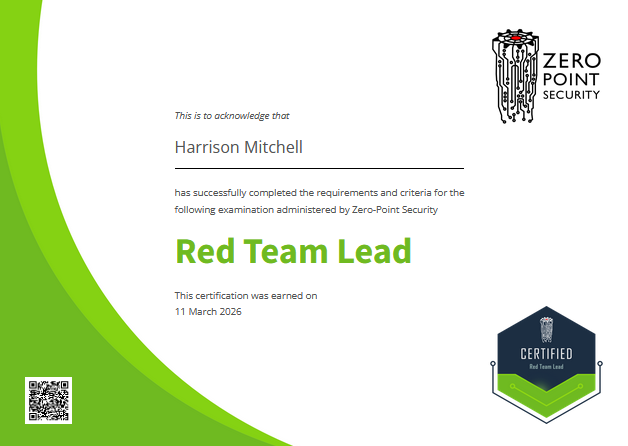 ZERO POINT SECURITY

This is to acknowledge that

Harrison Mitchell

has successfully completed the requirements and criteria for the following examination administered by Zero-Point Security

Red Team Lead

This certification was earned on
11 March 2026

CERTIFIED
Red Team Lead